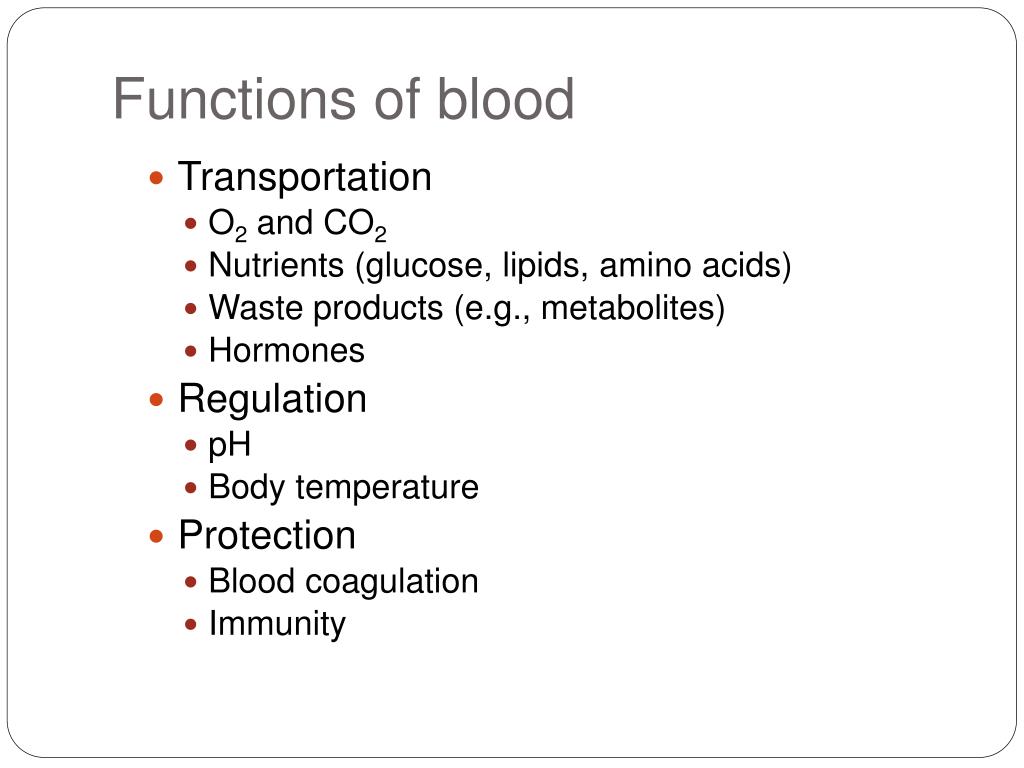 Functions of blood

- Transportation
  - $O_2$ and $CO_2$
  - Nutrients (glucose, lipids, amino acids)
  - Waste products (e.g., metabolites)
  - Hormones
- Regulation
  - pH
  - Body temperature
- Protection
  - Blood coagulation
  - Immunity